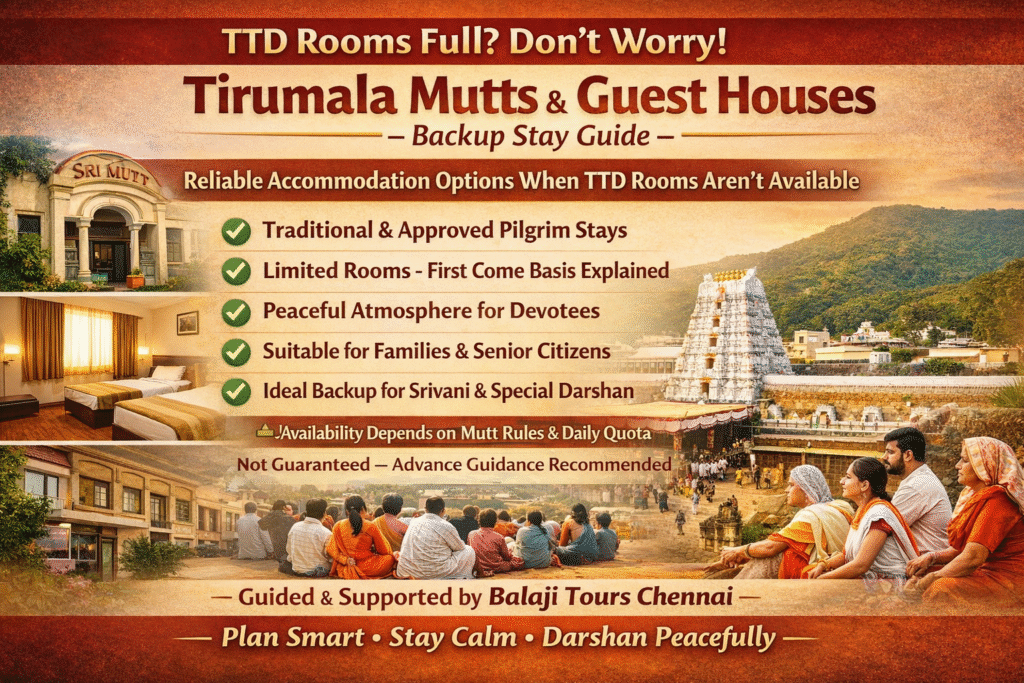 TTD Rooms Full? Don't Worry!

Tirumala Mutts & Guest Houses

— Backup Stay Guide —

SRI MUTT

Reliable Accommodation Options When TTD Rooms Aren't Available

Traditional & Approved Pilgrim Stays

Limited Rooms - First Come Basis Explained

Peaceful Atmosphere for Devotees

Suitable for Families & Senior Citizens

Ideal Backup for Srivani & Special Darshan

Availability Depends on Mutt Rules & Daily Quota

Not Guaranteed — Advance Guidance Recommended

— Guided & Supported by Balaji Tours Chennai —

— Plan Smart • Stay Calm • Darshan Peacefully —